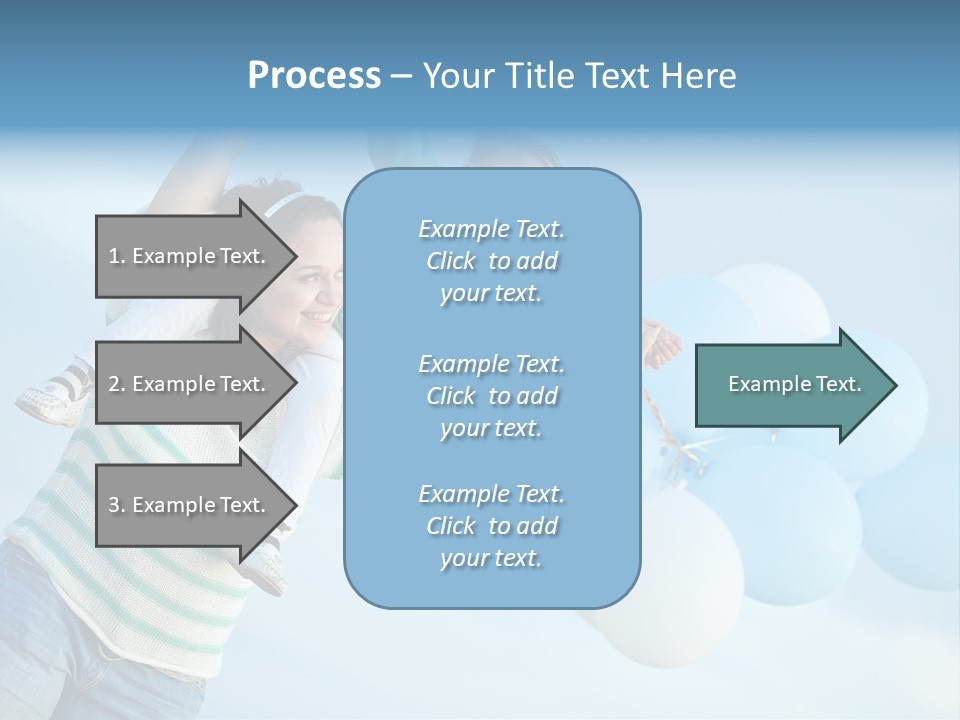 Process – Your Title Text Here

1. Example Text.

2. Example Text.

3. Example Text.

Example Text. Click to add your text.

Example Text. Click to add your text.

Example Text. Click to add your text.

Example Text.